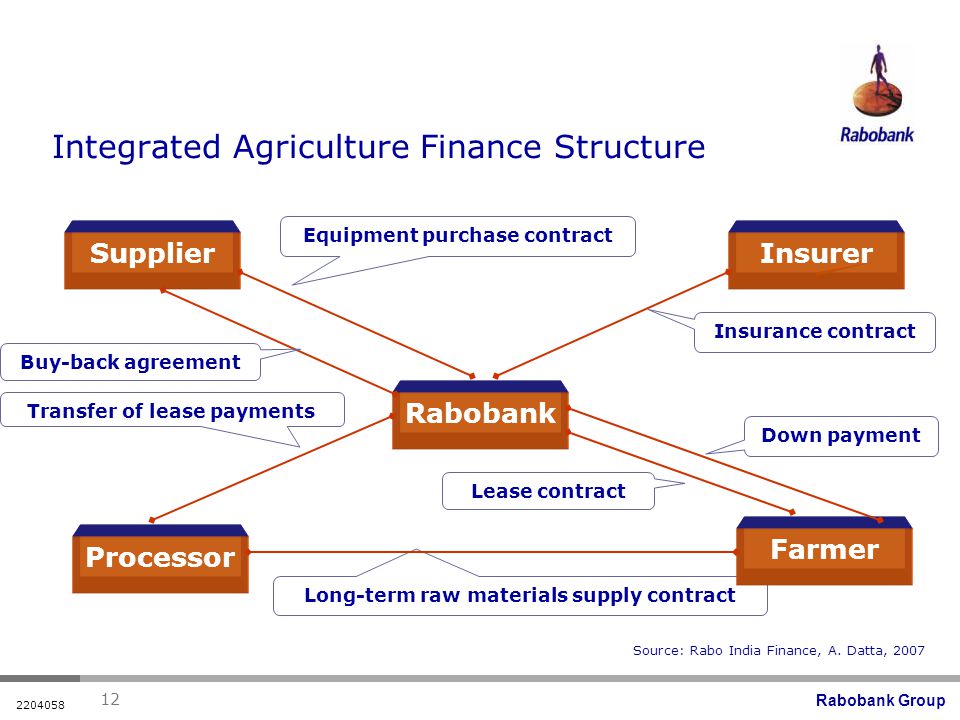 Rabobank

Integrated Agriculture Finance Structure

Supplier

Equipment purchase contract

Insurer

Insurance contract

Buy-back agreement

Transfer of lease payments

Rabobank

Down payment

Lease contract

Processor

Farmer

Long-term raw materials supply contract

Source: Rabo India Finance, A. Datta, 2007

2204058

12

Rabobank Group